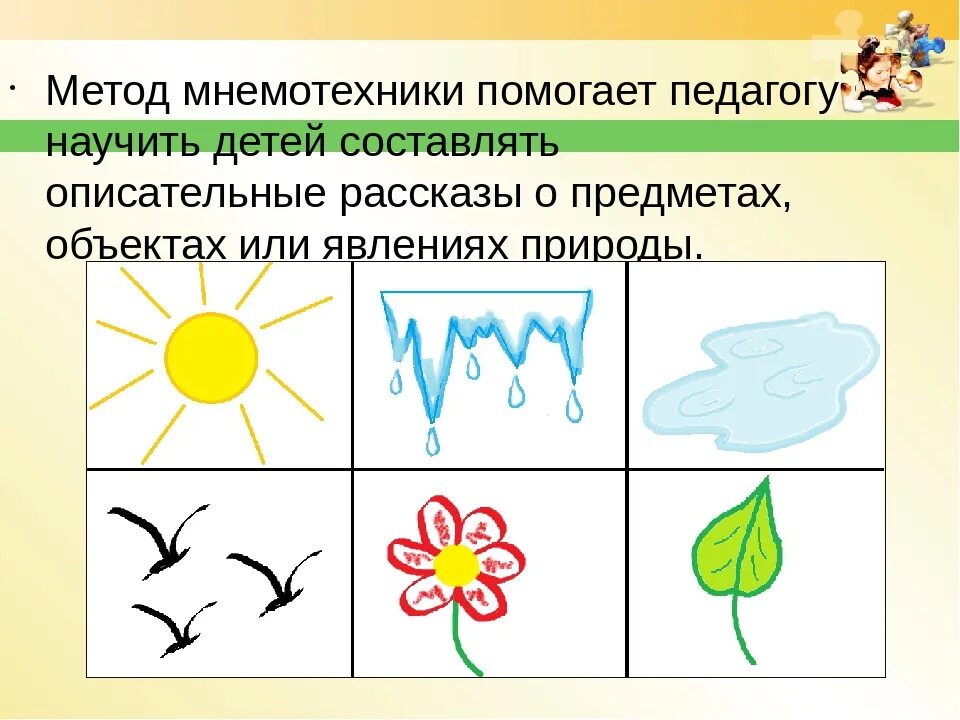 · Метод мнемотехники помогает педагогу научить детей составлять описательные рассказы о предметах, объектах или явлениях природы.